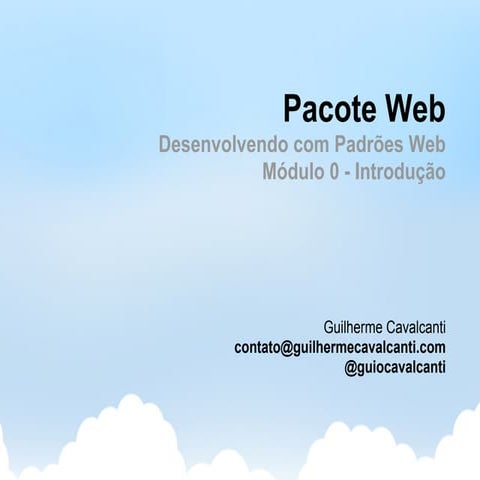 Pacote Web
Desenvolvendo com Padrões Web
Módulo 0 - Introdução

Guilherme Cavalcanti
contato@guilhermecavalcanti.com
@guiocavalcanti